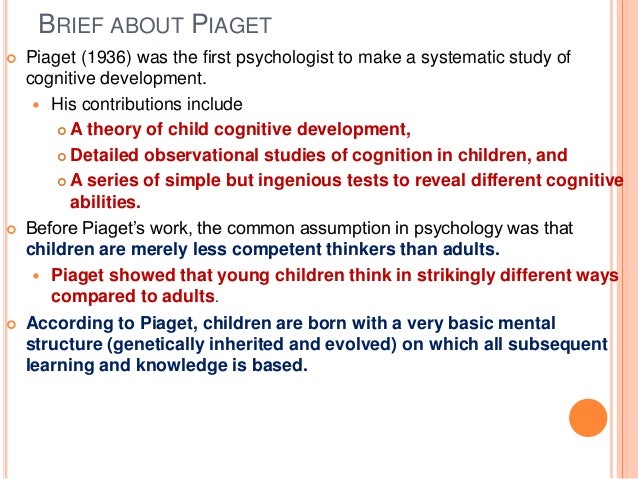 BRIEF ABOUT PIAGET

Piaget (1936) was the first psychologist to make a systematic study of cognitive development.

His contributions include

A theory of child cognitive development,

Detailed observational studies of cognition in children, and

A series of simple but ingenious tests to reveal different cognitive abilities.

Before Piaget's work, the common assumption in psychology was that children are merely less competent thinkers than adults.

Piaget showed that young children think in strikingly different ways compared to adults.

According to Piaget, children are born with a very basic mental structure (genetically inherited and evolved) on which all subsequent learning and knowledge is based.